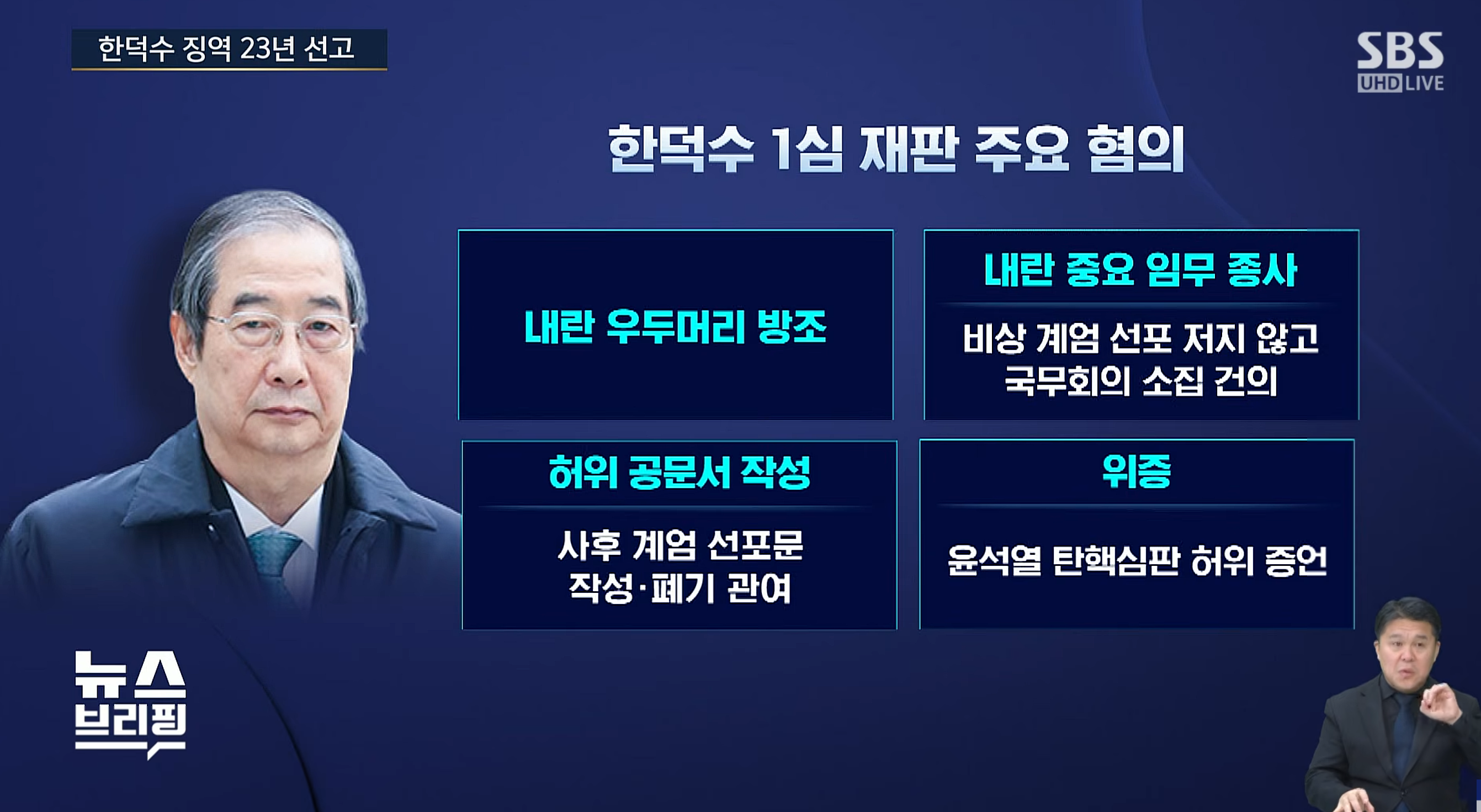 한덕수 징역 23년 선고

SBS UHD LIVE

한덕수 1심 재판 주요 혐의

내란 우두머리 방조

내란 중요 임무 종사

비상 계엄 선포 저지 않고 국무회의 소집 건의

허위 공문서 작성

사후 계엄 선포문 작성·폐기 관여

위증

윤석열 탄핵심판 허위 증언

뉴스 브리핑